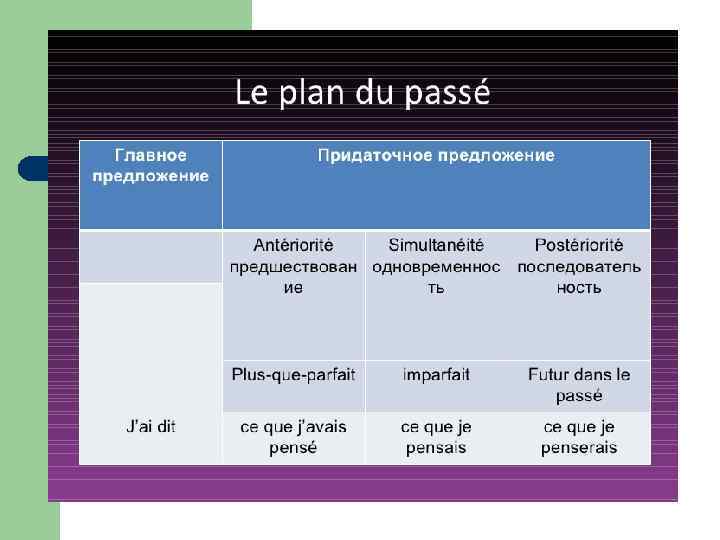 Le plan du passé

| Главное предложение | Придаточное предложение | | |
|---|---|---|---|
| | Antériorité предшествование | Simultanéité одновременность | Postériorité последовательность |
| | Plus-que-parfait | imparfait | Futur dans le passé |
| J'ai dit | ce que j'avais pensé | ce que je pensais | ce que je penserais |